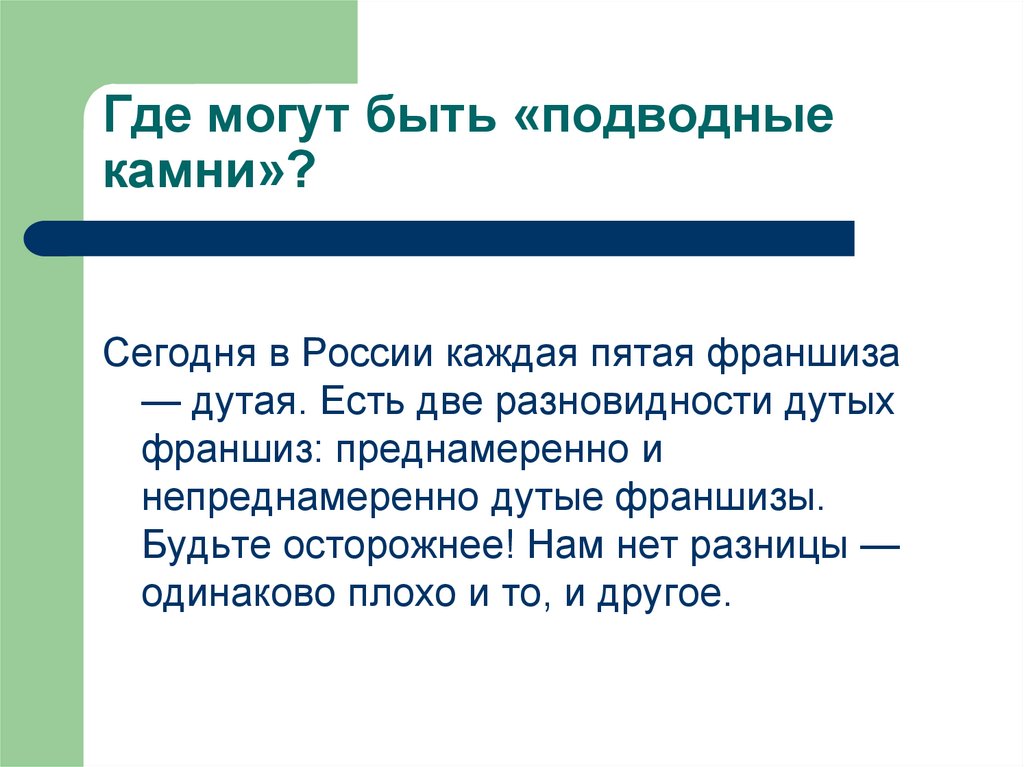 Где могут быть «подводные камни»?

Сегодня в России каждая пятая франшиза — дутая. Есть две разновидности дутых франшиз: преднамеренно и непреднамеренно дутые франшизы. Будьте осторожнее! Нам нет разницы — одинаково плохо и то, и другое.